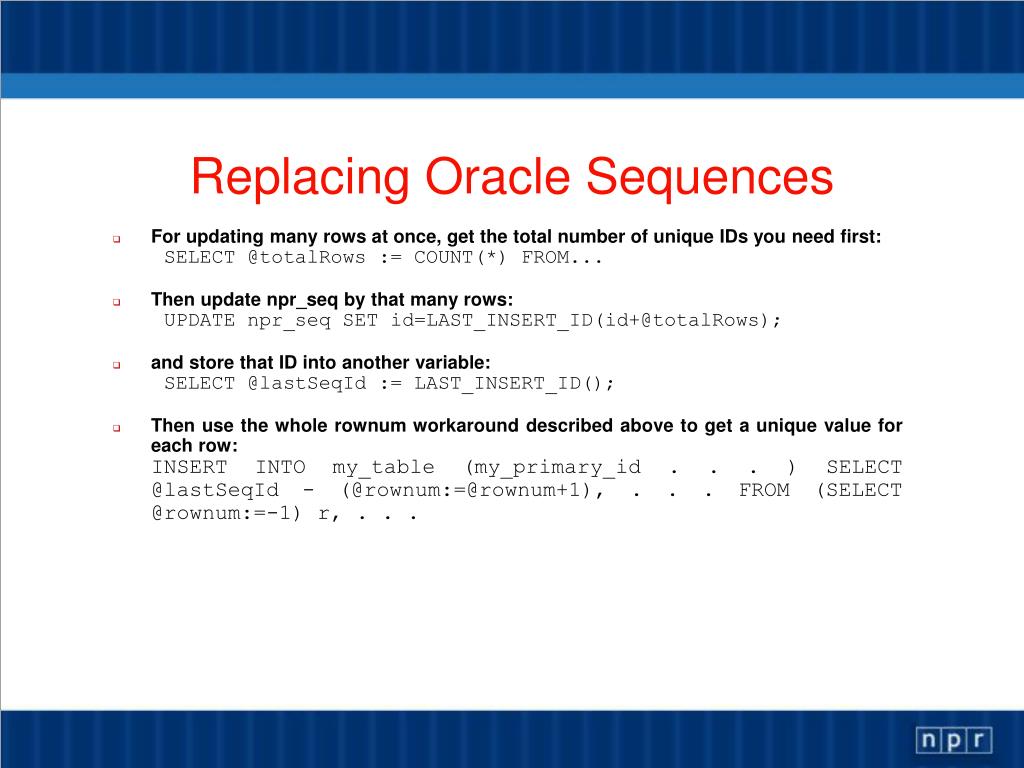 Replacing Oracle Sequences

For updating many rows at once, get the total number of unique IDs you need first:
SELECT @totalRows := COUNT(*) FROM...

Then update npr_seq by that many rows:
UPDATE npr_seq SET id=LAST_INSERT_ID(id+@totalRows);

and store that ID into another variable:
SELECT @lastSeqId := LAST_INSERT_ID();

Then use the whole rownum workaround described above to get a unique value for each row:
INSERT INTO my_table (my_primary_id . . . ) SELECT @lastSeqId - (@rownum:=@rownum+1), . . . FROM (SELECT @rownum:=-1) r, . . .

npr